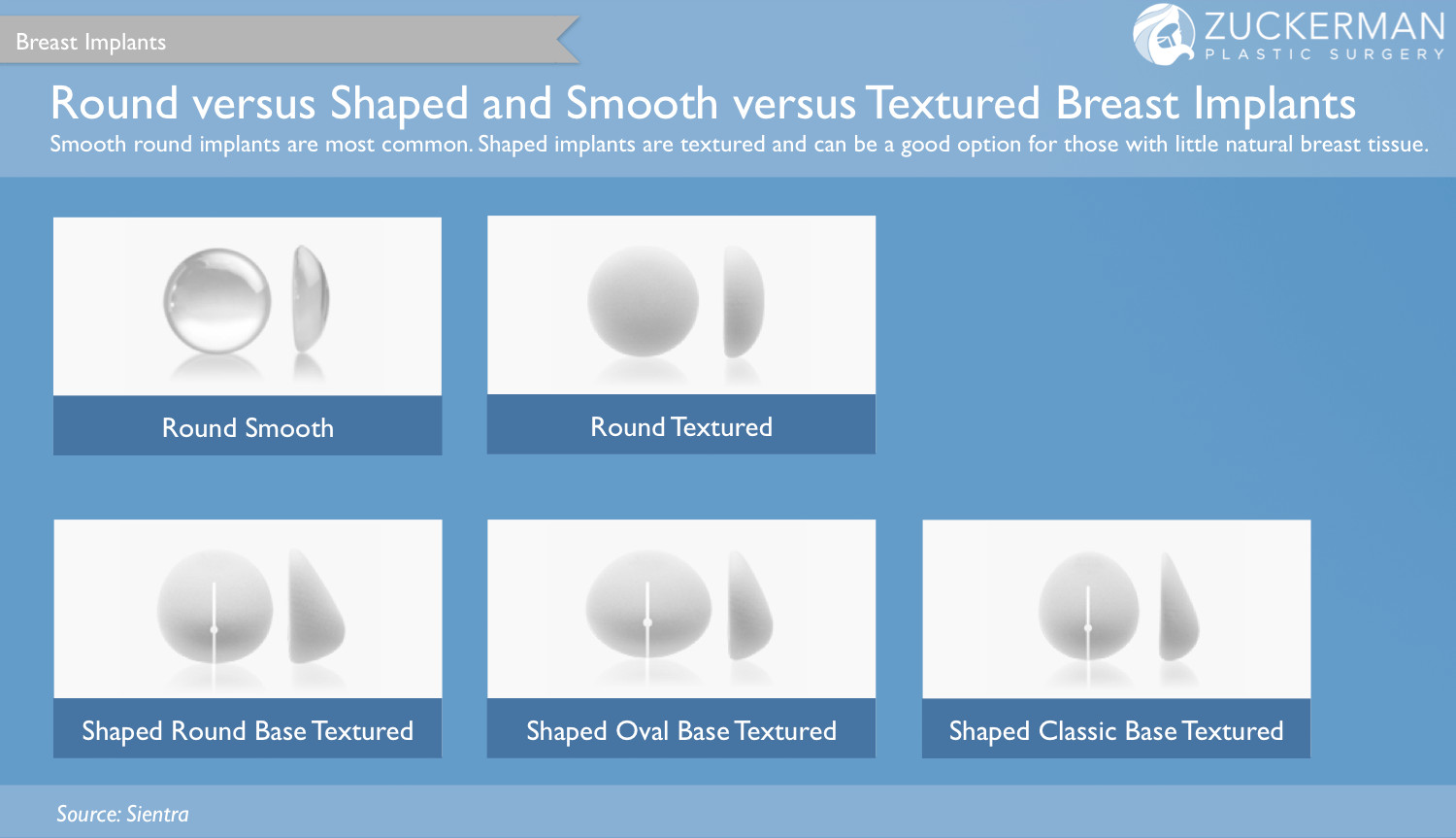 Breast Implants

ZUCKERMAN
PLASTIC SURGERY

Round versus Shaped and Smooth versus Textured Breast Implants

Smooth round implants are most common. Shaped implants are textured and can be a good option for those with little natural breast tissue.

Round Smooth

Round Textured

Shaped Round Base Textured

Shaped Oval Base Textured

Shaped Classic Base Textured

Source: Sientra